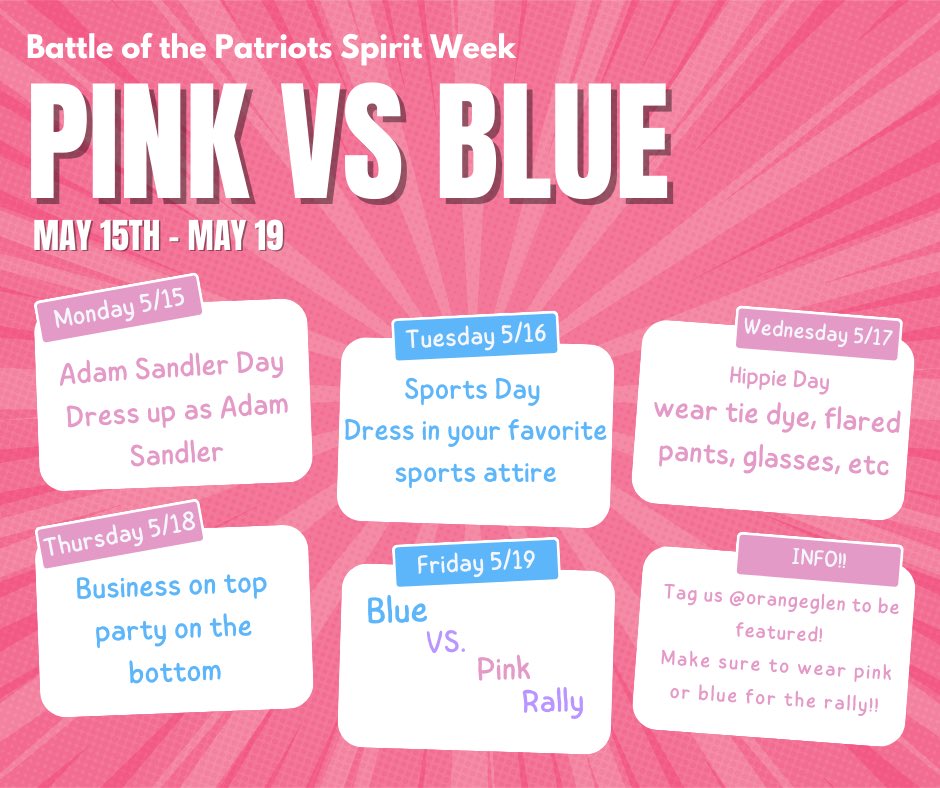 Battle of the Patriots Spirit Week

PINK VS BLUE

MAY 15TH - MAY 19

Monday 5/15

Adam Sandler Day
Dress up as Adam Sandler

Tuesday 5/16

Sports Day
Dress in your favorite sports attire

Wednesday 5/17

Hippie Day
wear tie dye, flared pants, glasses, etc

Thursday 5/18

Business on top party on the bottom

Friday 5/19

Blue VS. Pink Rally

INFO!!

Tag us @orangeglen to be featured!
Make sure to wear pink or blue for the rally!!